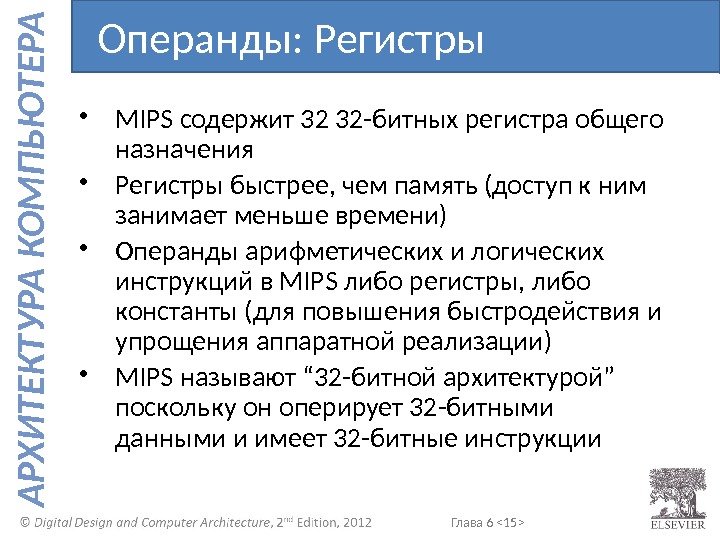 АРХИТЕКТУРА КОМПЬЮТЕРА

Операнды: Регистры

• MIPS содержит 32 32-битных регистра общего назначения

• Регистры быстрее, чем память (доступ к ним занимает меньше времени)

• Операнды арифметических и логических инструкций в MIPS либо регистры, либо константы (для повышения быстродействия и упрощения аппаратной реализации)

• MIPS называют “32-битной архитектурой” поскольку он оперирует 32-битными данными и имеет 32-битные инструкции

© Digital Design and Computer Architecture, 2nd Edition, 2012

Глава 6 <15>

ELSEVIER